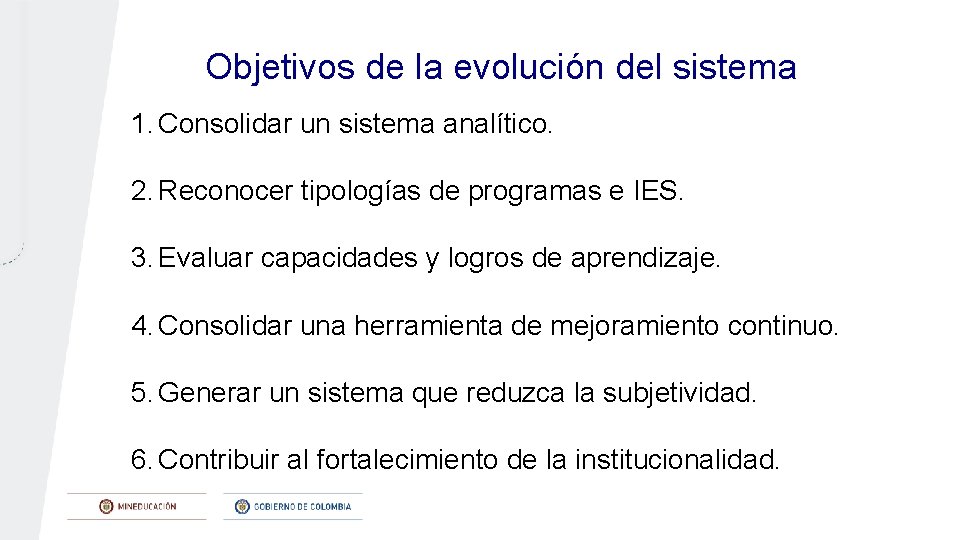 Objetivos de la evolución del sistema

1. Consolidar un sistema analítico.

2. Reconocer tipologías de programas e IES.

3. Evaluar capacidades y logros de aprendizaje.

4. Consolidar una herramienta de mejoramiento continuo.

5. Generar un sistema que reduzca la subjetividad.

6. Contribuir al fortalecimiento de la institucionalidad.

MINEDUCACIÓN

GOBIERNO DE COLOMBIA